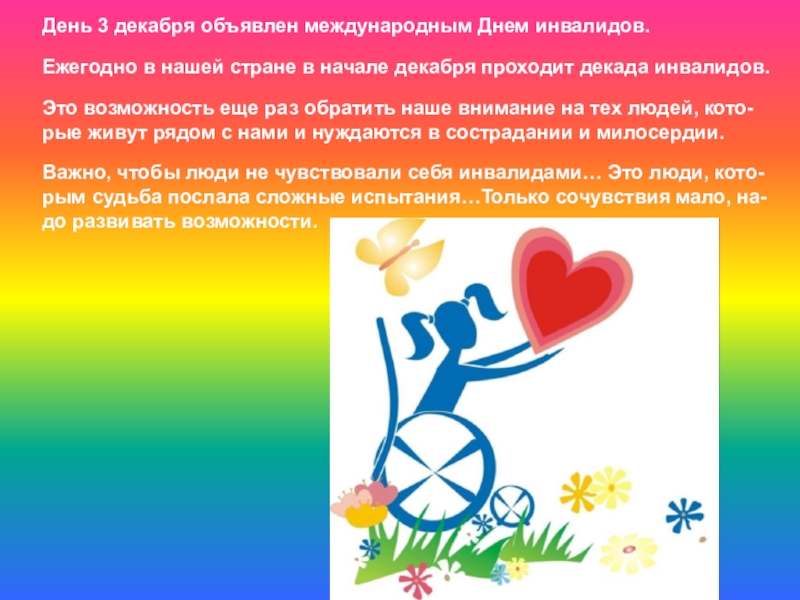 День 3 декабря объявлен международным Днем инвалидов.

Ежегодно в нашей стране в начале декабря проходит декада инвалидов.

Это возможность еще раз обратить наше внимание на тех людей, которые живут рядом с нами и нуждаются в сострадании и милосердии.

Важно, чтобы люди не чувствовали себя инвалидами… Это люди, которым судьба послала сложные испытания…Только сочувствия мало, надо развивать возможности.